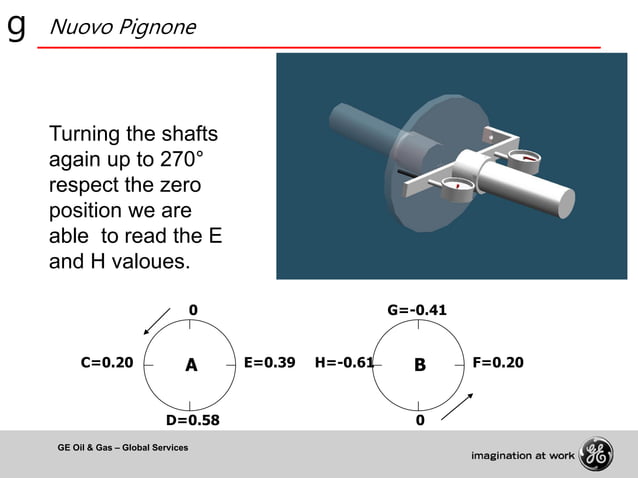 g Nuovo Pignone

Turning the shafts again up to 270° respect the zero position we are able to read the E and H valoues.

0
C=0.20
A
E=0.39
D=0.58

G=-0.41
H=-0.61
B
F=0.20
0

GE Oil & Gas – Global Services

imagination at work